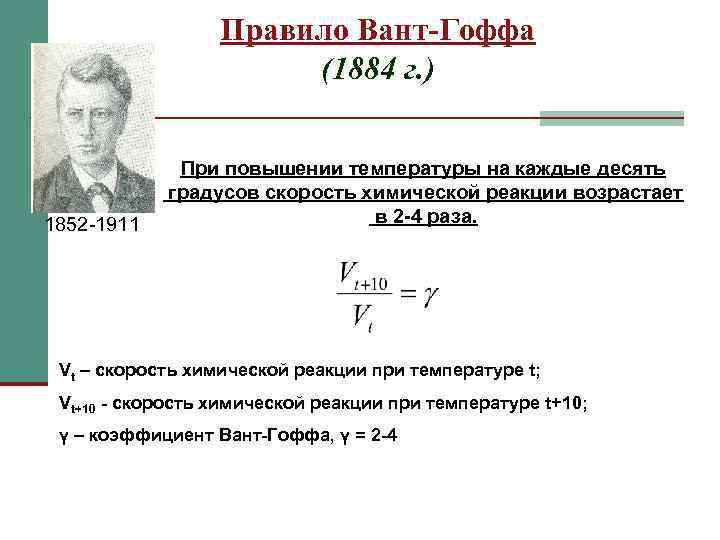 Правило Вант-Гоффа
(1884 г.)

1852-1911

При повышении температуры на каждые десять градусов скорость химической реакции возрастает в 2-4 раза.

$\frac{V_{t+10}}{V_t} = \gamma$

$V_t$ – скорость химической реакции при температуре t;

$V_{t+10}$ - скорость химической реакции при температуре t+10;

γ – коэффициент Вант-Гоффа, γ = 2-4